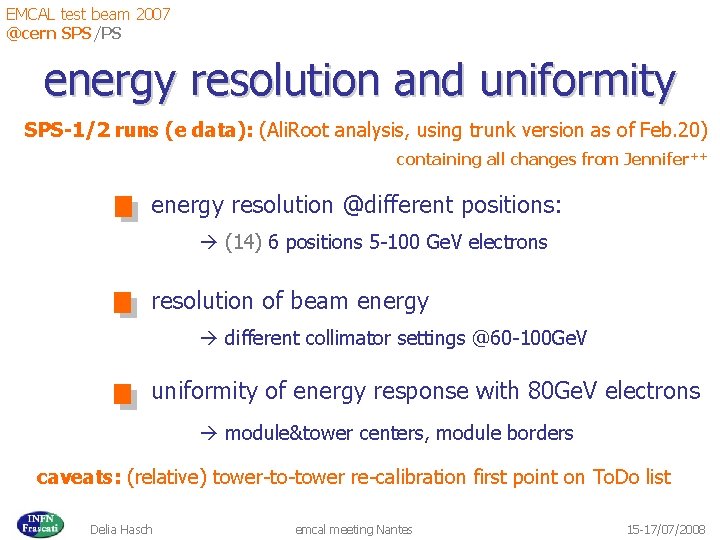 EMCAL test beam 2007
@cern SPS/PS

energy resolution and uniformity

SPS-1/2 runs (e data): (AliRoot analysis, using trunk version as of Feb.20) containing all changes from Jennifer$^{++}$

energy resolution @different positions:

→ (14) 6 positions 5-100 GeV electrons

resolution of beam energy

→ different collimator settings @60-100GeV

uniformity of energy response with 80GeV electrons

→ module&tower centers, module borders

caveats: (relative) tower-to-tower re-calibration first point on ToDo list

INFN Frascati

Delia Hasch

emcal meeting Nantes

15-17/07/2008